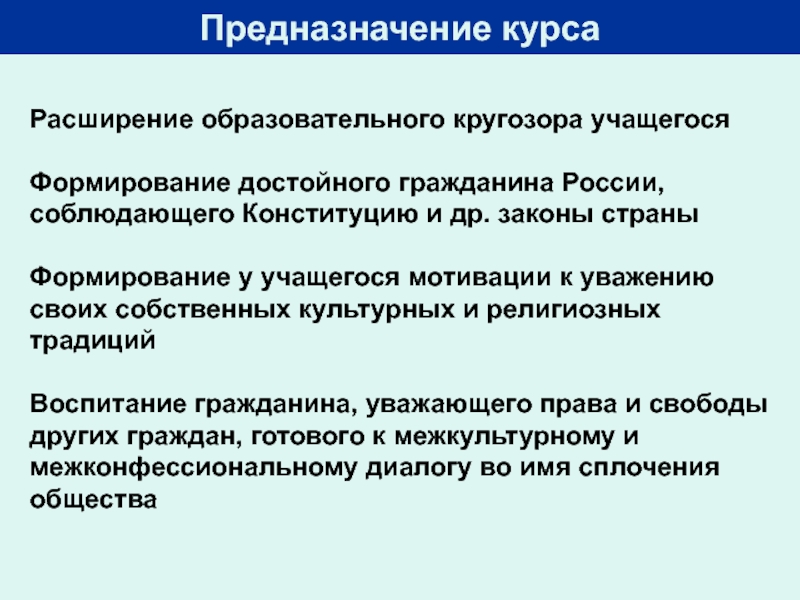 Предназначение курса

Расширение образовательного кругозора учащегося

Формирование достойного гражданина России, соблюдающего Конституцию и др. законы страны

Формирование у учащегося мотивации к уважению своих собственных культурных и религиозных традиций

Воспитание гражданина, уважающего права и свободы других граждан, готового к межкультурному и межконфессиональному диалогу во имя сплочения общества